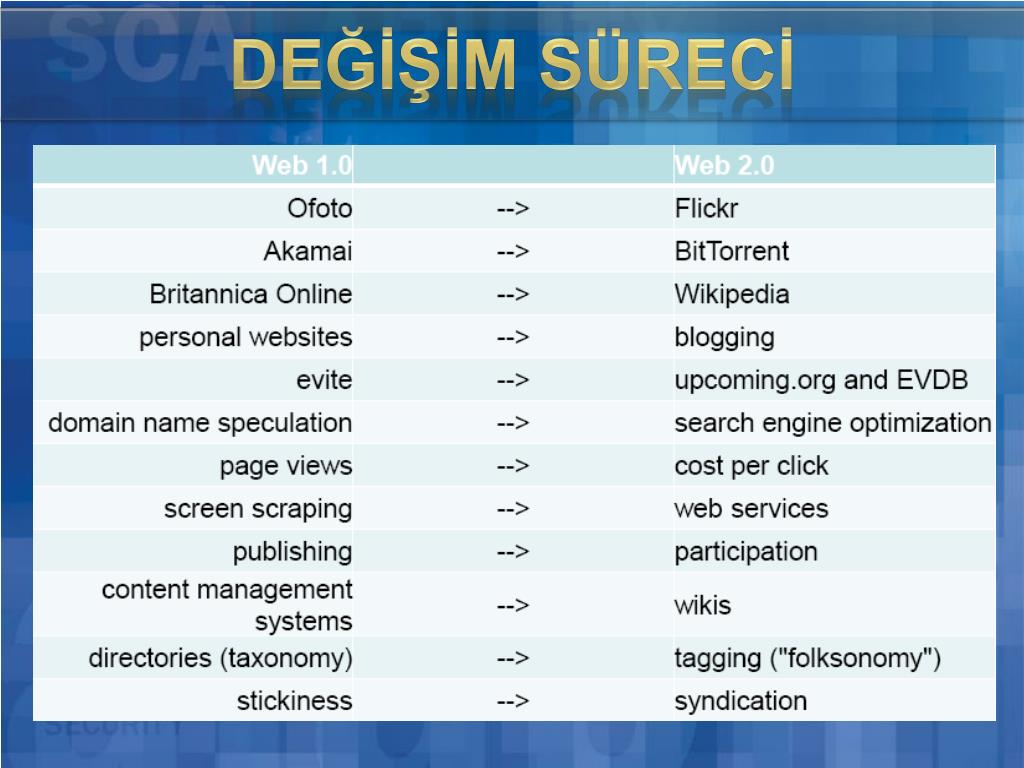 DEĞİŞİM SÜRECİ

| Web 1.0 | | Web 2.0 |
|---|---|---|
| Ofoto | --> | Flickr |
| Akamai | --> | BitTorrent |
| Britannica Online | --> | Wikipedia |
| personal websites | --> | blogging |
| evite | --> | upcoming.org and EVDB |
| domain name speculation | --> | search engine optimization |
| page views | --> | cost per click |
| screen scraping | --> | web services |
| publishing | --> | participation |
| content management systems | --> | wikis |
| directories (taxonomy) | --> | tagging ("folksonomy") |
| stickiness | --> | syndication |